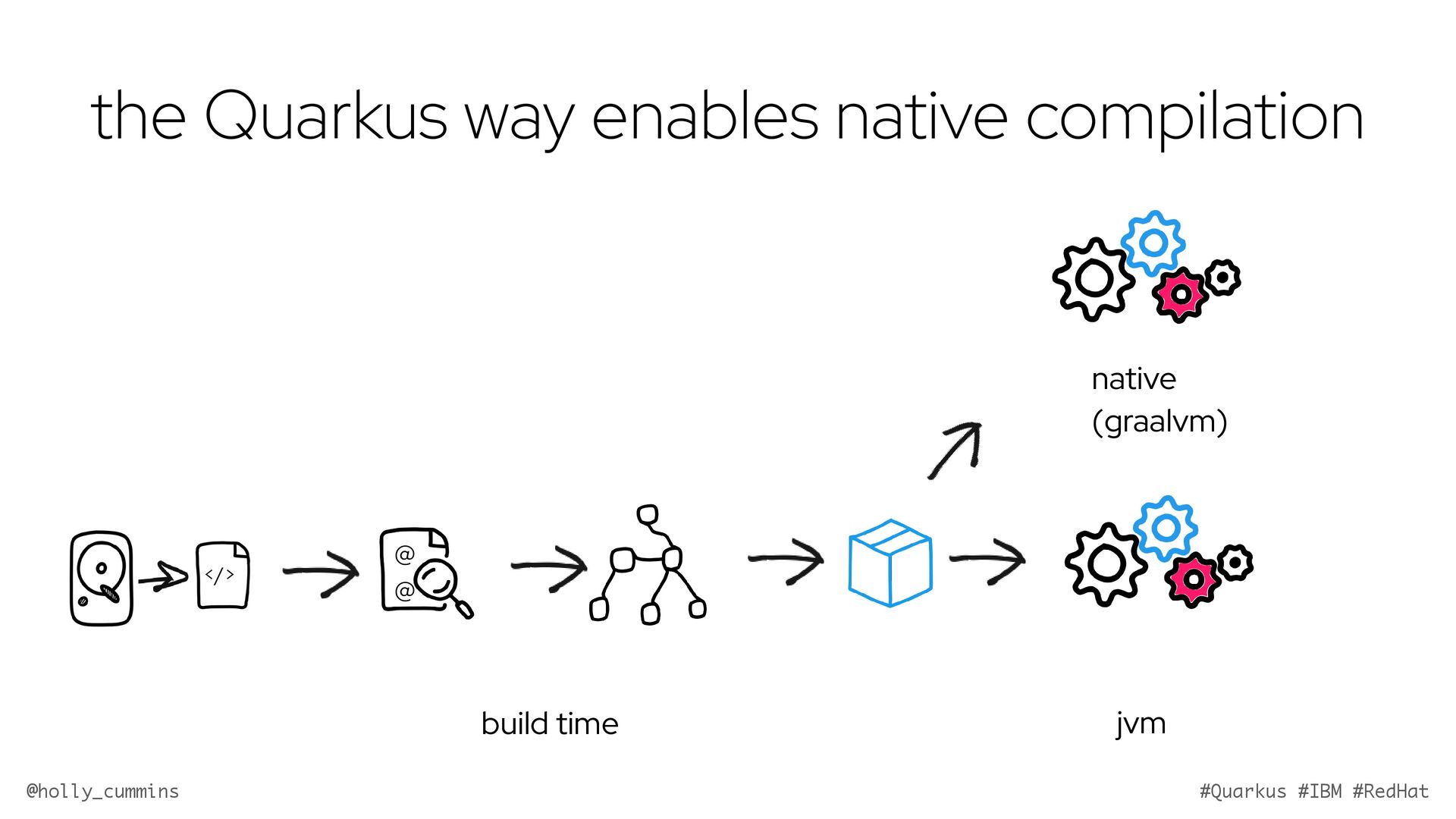 the Quarkus way enables native compilation

native
(graalvm)

</>

@
@

build time

jvm

@holly_cummins

#Quarkus #IBM #RedHat